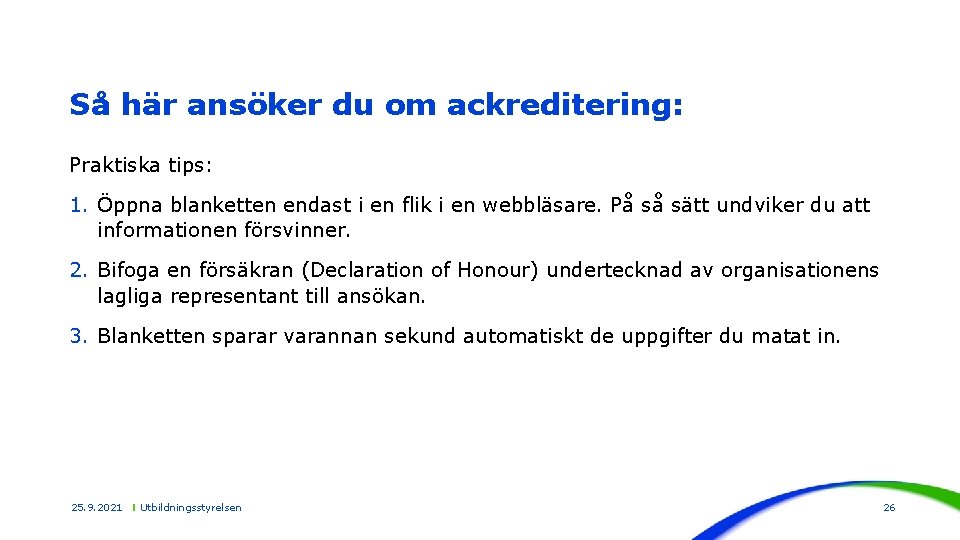 Så här ansöker du om ackreditering:

Praktiska tips:

1. Öppna blanketten endast i en flik i en webbläsare. På så sätt undviker du att informationen försvinner.

2. Bifoga en försäkran (Declaration of Honour) undertecknad av organisationens lagliga representant till ansökan.

3. Blanketten sparar varannan sekund automatiskt de uppgifter du matat in.

25.9.2021 | Utbildningsstyrelsen

26